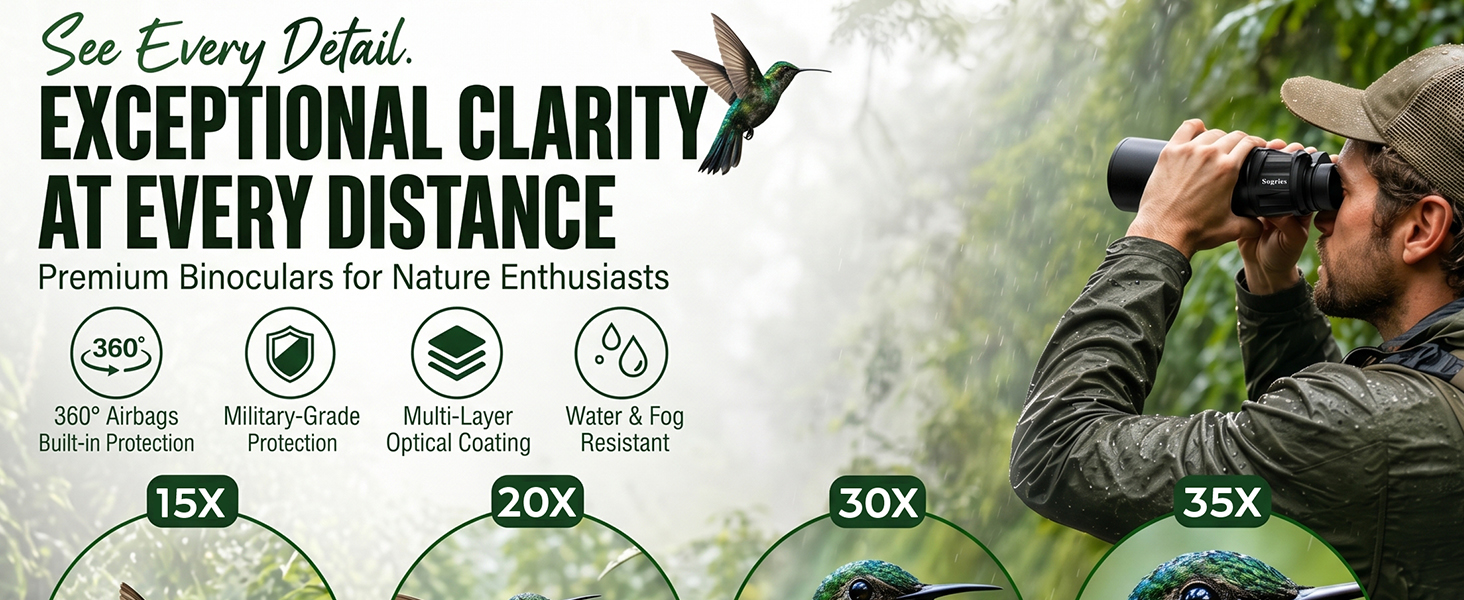 See Every Detail.
EXCEPTIONAL CLARITY AT EVERY DISTANCE
Premium Binoculars for Nature Enthusiasts

360°
360° Airbags Built-in Protection

Military-Grade Protection

Multi-Layer Optical Coating

Water & Fog Resistant

Sogries

15X

20X

30X

35X